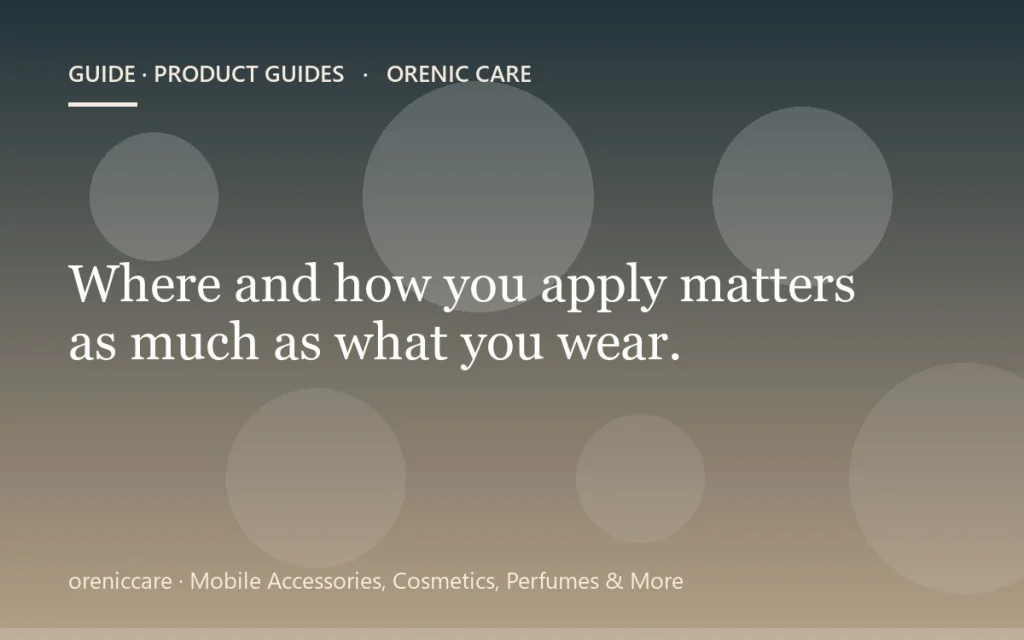 GUIDE · PRODUCT GUIDES · ORENIC CARE

Where and how you apply matters as much as what you wear.

oreniccare · Mobile Accessories, Cosmetics, Perfumes & More